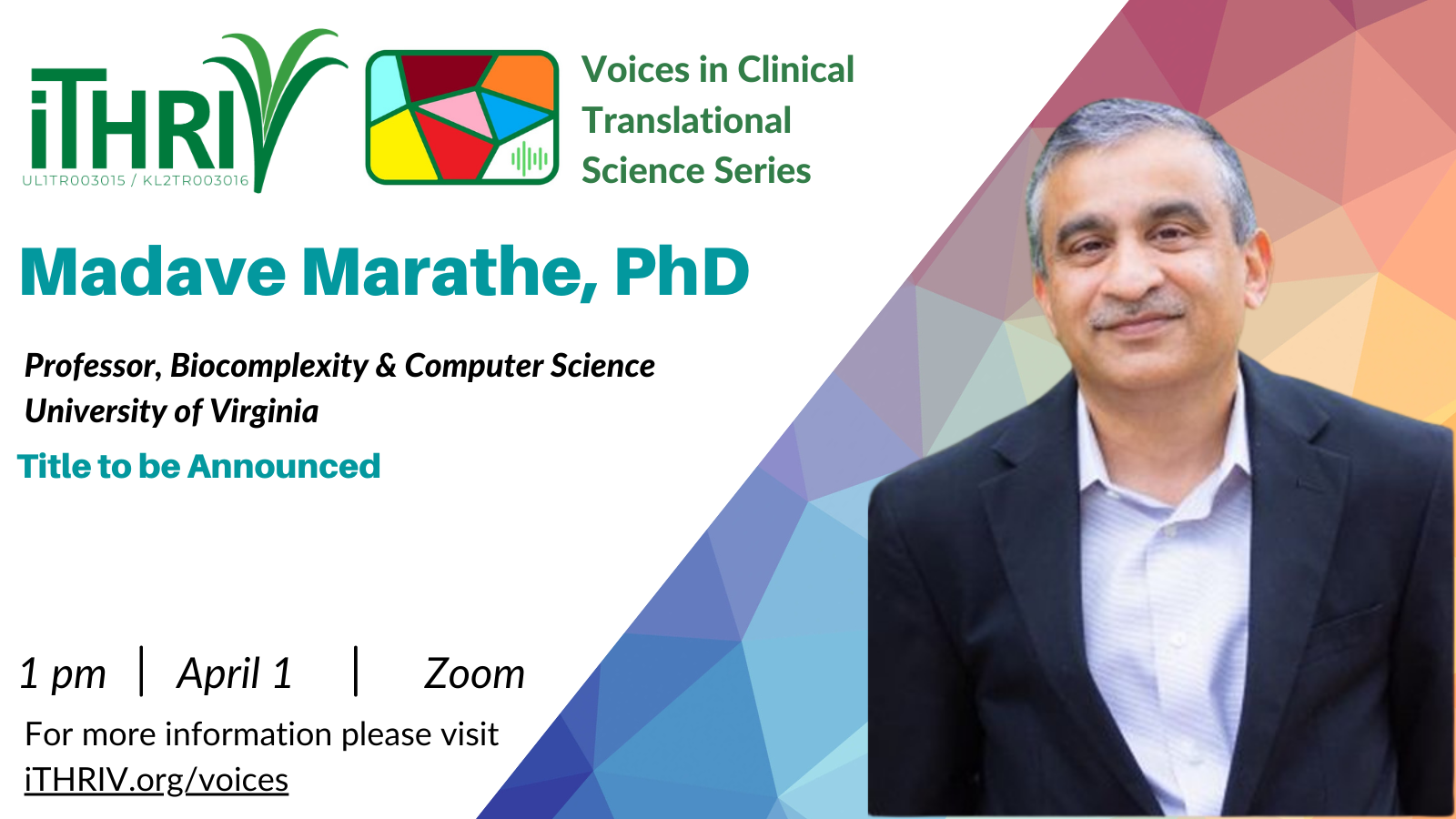 iTHRIV
UL1TR003015 / KL2TR003016

Voices in Clinical Translational Science Series

Madave Marathe, PhD

Professor, Biocomplexity & Computer Science
University of Virginia

Title to be Announced

1 pm | April 1 | Zoom

For more information please visit
iTHRIV.org/voices